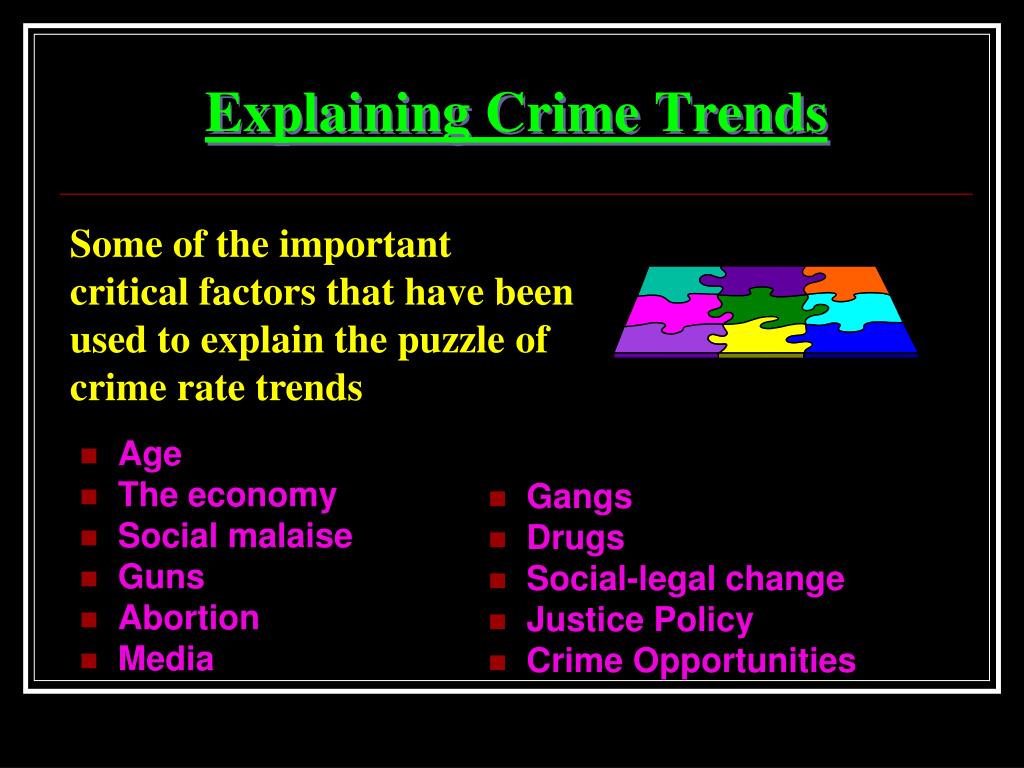 Explaining Crime Trends

Some of the important critical factors that have been used to explain the puzzle of crime rate trends

- Age
- The economy
- Social malaise
- Guns
- Abortion
- Media

- Gangs
- Drugs
- Social-legal change
- Justice Policy
- Crime Opportunities